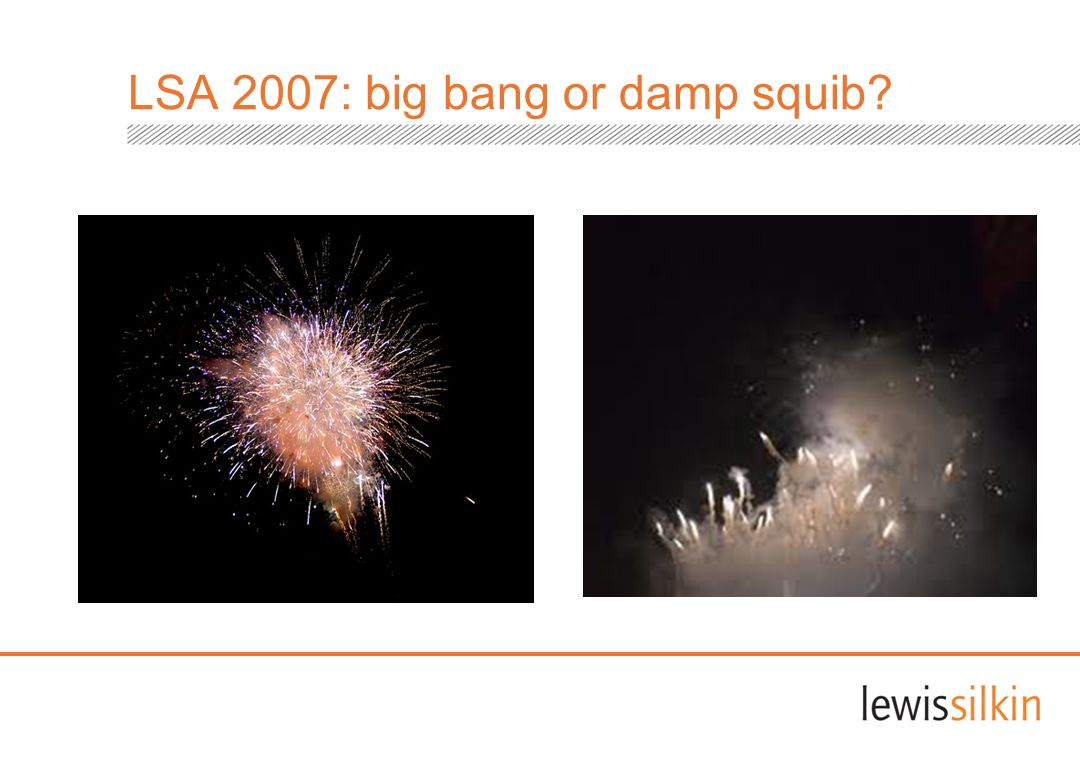 LSA 2007: big bang or damp squib?

lewissilkin